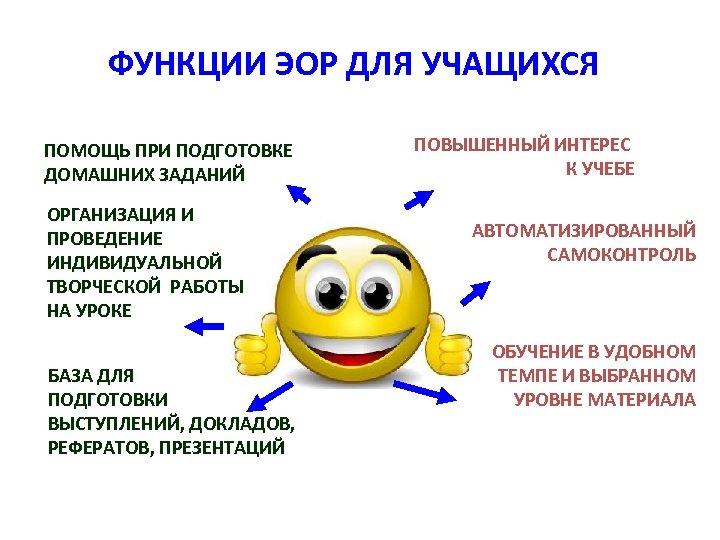 ФУНКЦИИ ЭОР ДЛЯ УЧАЩИХСЯ

ПОМОЩЬ ПРИ ПОДГОТОВКЕ ДОМАШНИХ ЗАДАНИЙ

ОРГАНИЗАЦИЯ И ПРОВЕДЕНИЕ ИНДИВИДУАЛЬНОЙ ТВОРЧЕСКОЙ РАБОТЫ НА УРОКЕ

БАЗА ДЛЯ ПОДГОТОВКИ ВЫСТУПЛЕНИЙ, ДОКЛАДОВ, РЕФЕРАТОВ, ПРЕЗЕНТАЦИЙ

ПОВЫШЕННЫЙ ИНТЕРЕС К УЧЕБЕ

АВТОМАТИЗИРОВАННЫЙ САМОКОНТРОЛЬ

ОБУЧЕНИЕ В УДОБНОМ ТЕМПЕ И ВЫБРАННОМ УРОВНЕ МАТЕРИАЛА